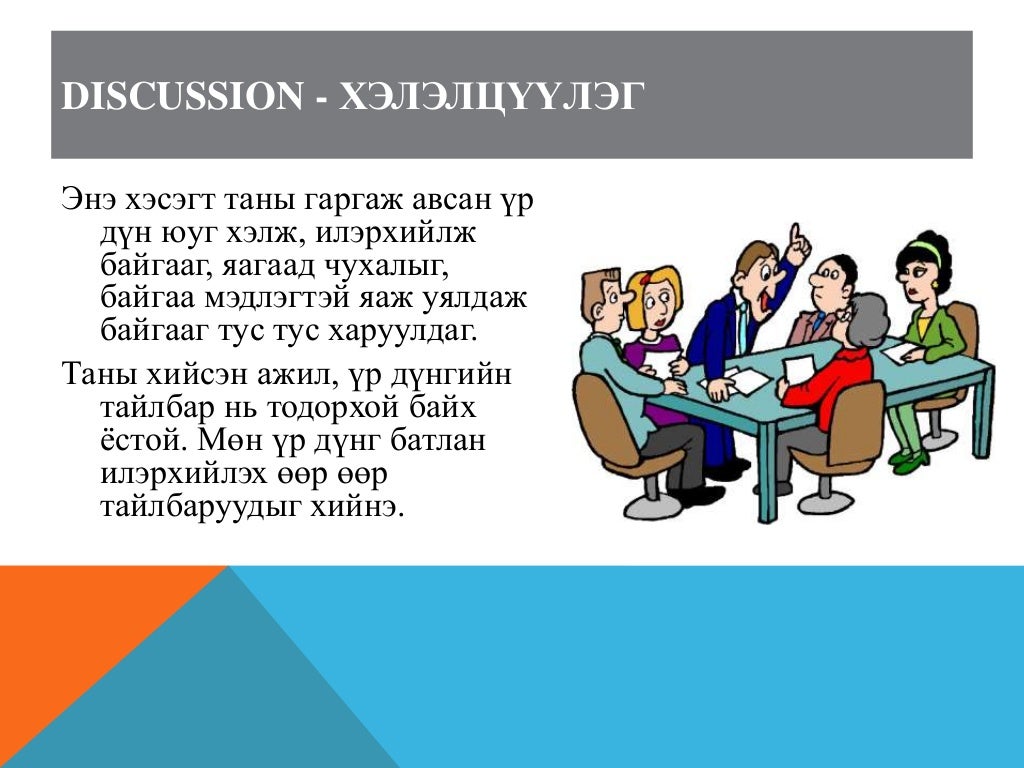 DISCUSSION - ХЭЛЭЛЦҮҮЛЭГ

Энэ хэсэгт таны гаргаж авсан үр дүн юуг хэлж, илэрхийлж байгааг, яагаад чухалыг, байгаа мэдлэгтэй яаж уялдаж байгааг тус тус харуулдаг.

Таны хийсэн ажил, үр дүнгийн тайлбар нь тодорхой байх ёстой. Мөн үр дүнг батлан илэрхийлэх өөр өөр тайлбаруудыг хийнэ.